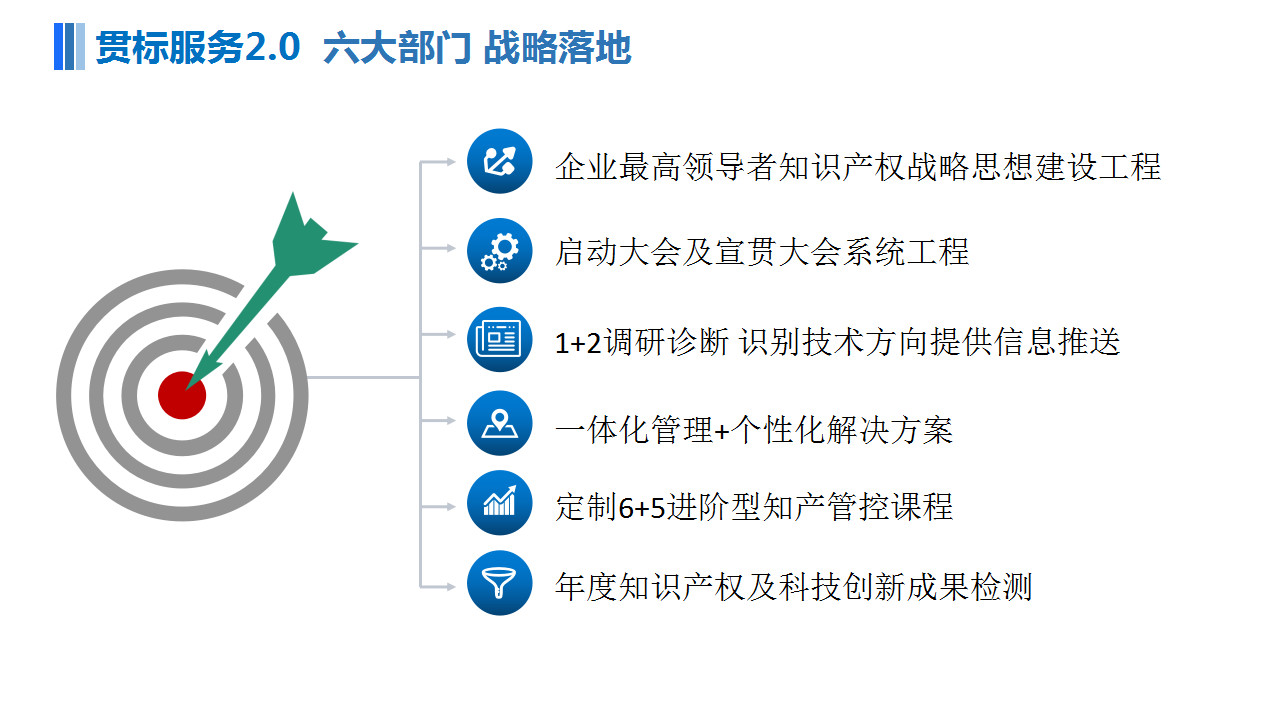 贯标服务2.0 六大部门 战略落地

企业最高领导者知识产权战略思想建设工程

启动大会及宣贯大会系统工程

1+2调研诊断 识别技术方向提供信息推送

一体化管理+个性化解决方案

定制6+5进阶型知产管控课程

年度知识产权及科技创新成果检测